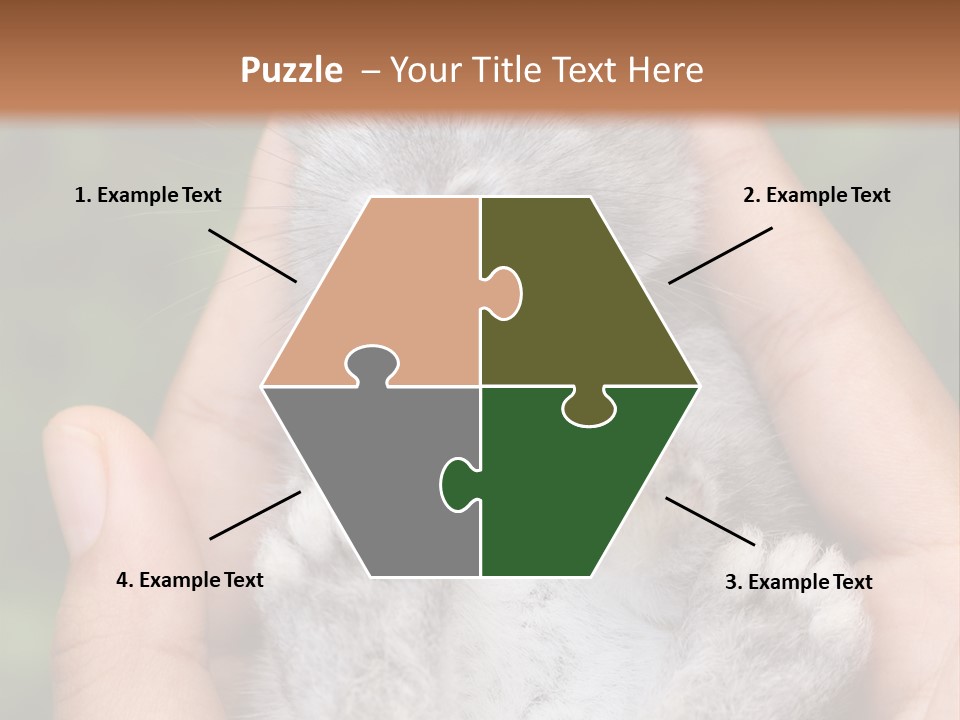 Puzzle – Your Title Text Here

1. Example Text

2. Example Text

4. Example Text

3. Example Text